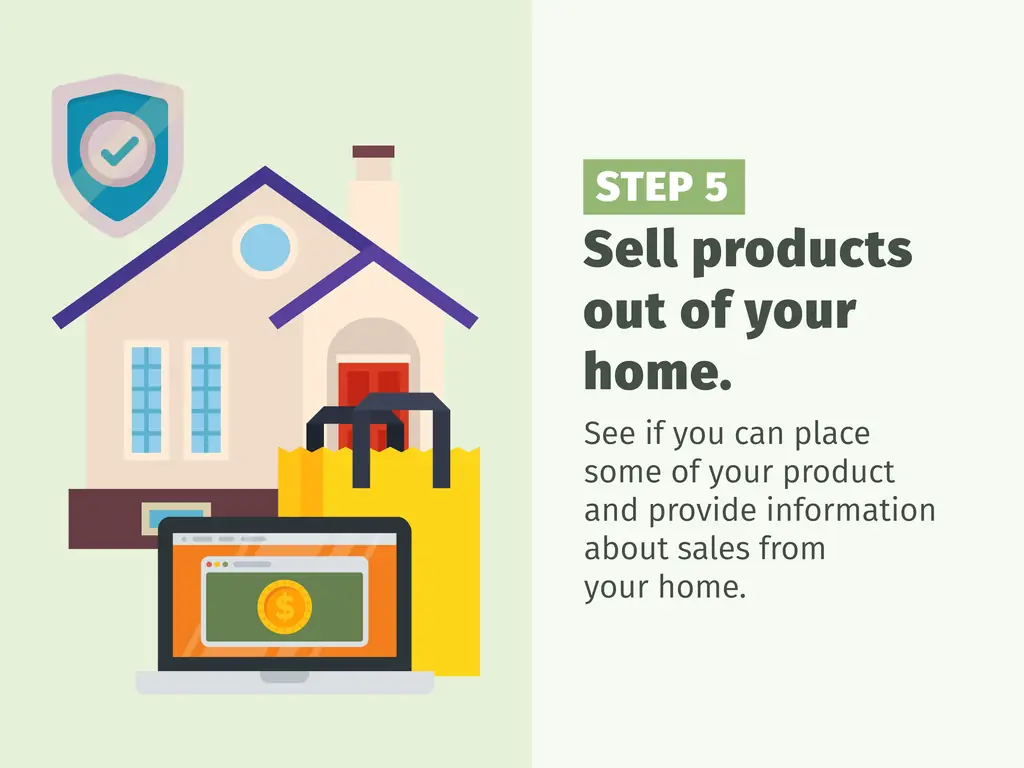 STEP 5

Sell products out of your home.

See if you can place some of your product and provide information about sales from your home.

$